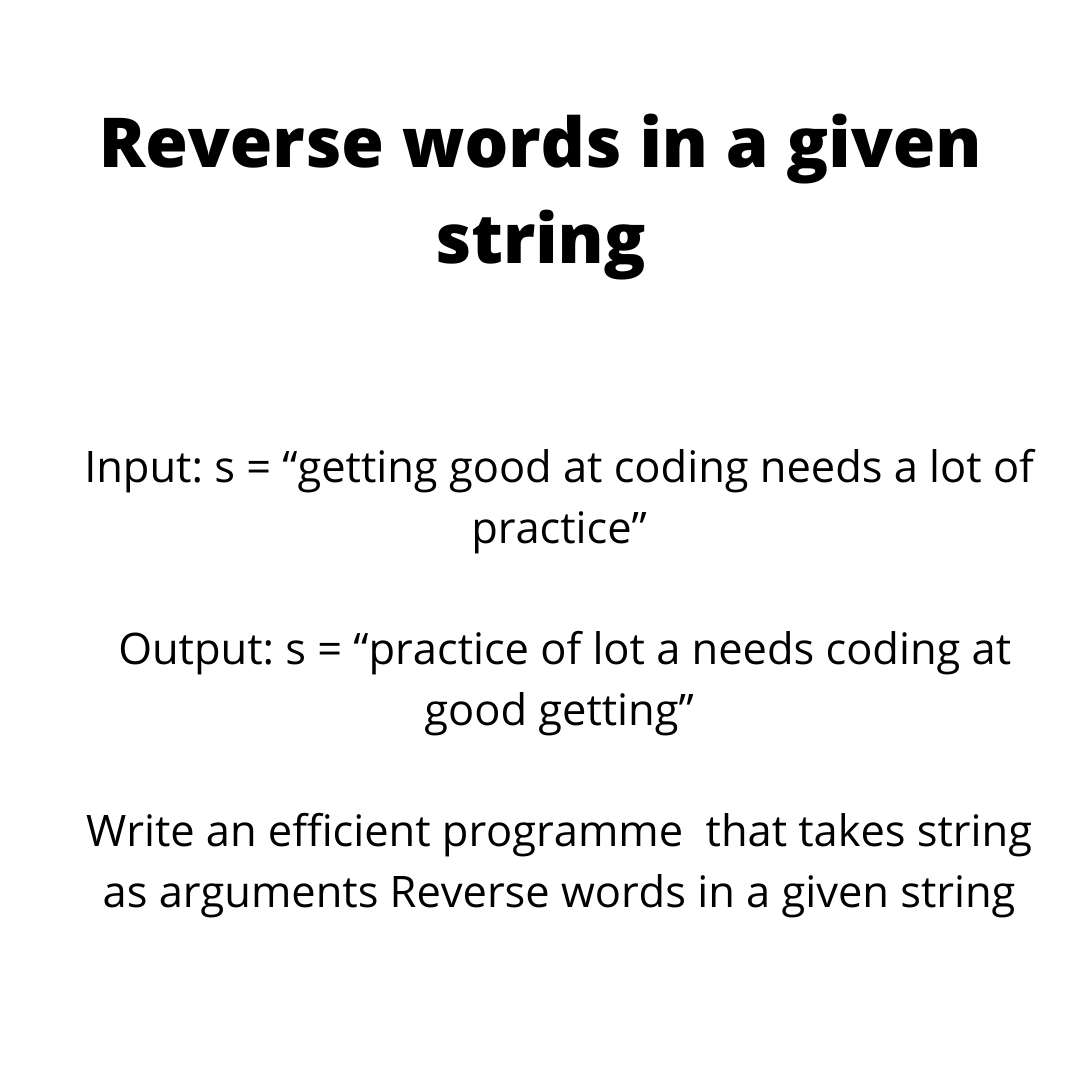 Reverse words in a given string

Input: s = “getting good at coding needs a lot of practice”

Output: s = “practice of lot a needs coding at good getting”

Write an efficient programme that takes string as arguments Reverse words in a given string